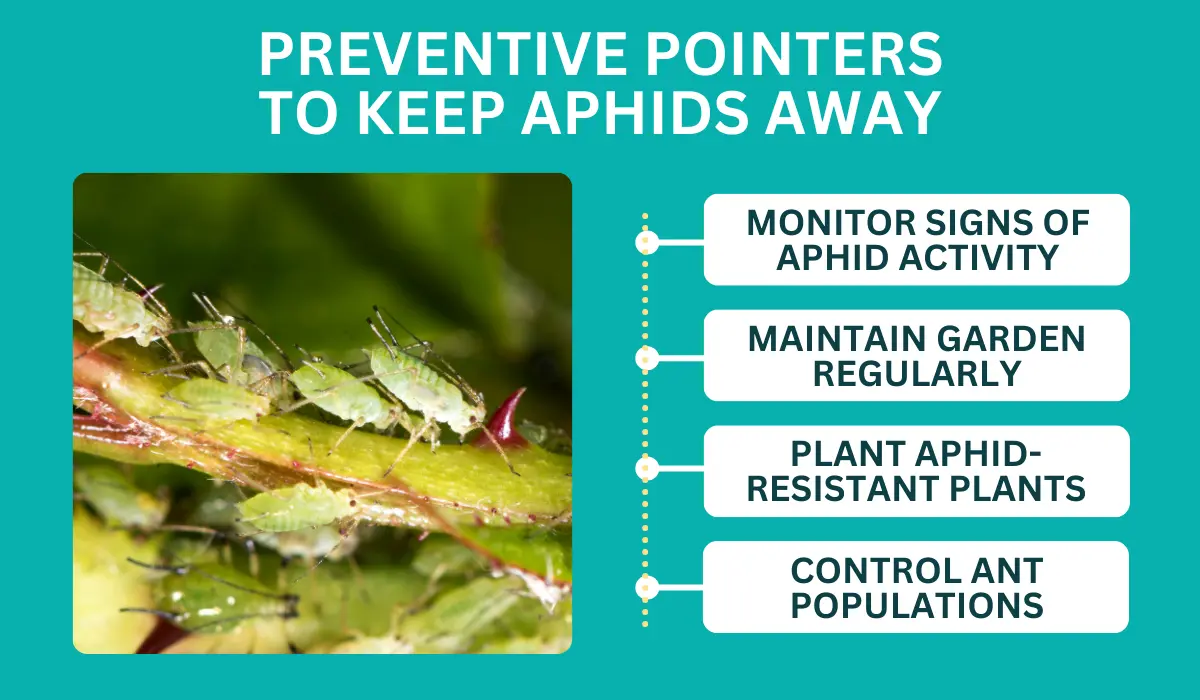 PREVENTIVE POINTERS TO KEEP APHIDS AWAY

MONITOR SIGNS OF APHID ACTIVITY

MAINTAIN GARDEN REGULARLY

PLANT APHID-RESISTANT PLANTS

CONTROL ANT POPULATIONS